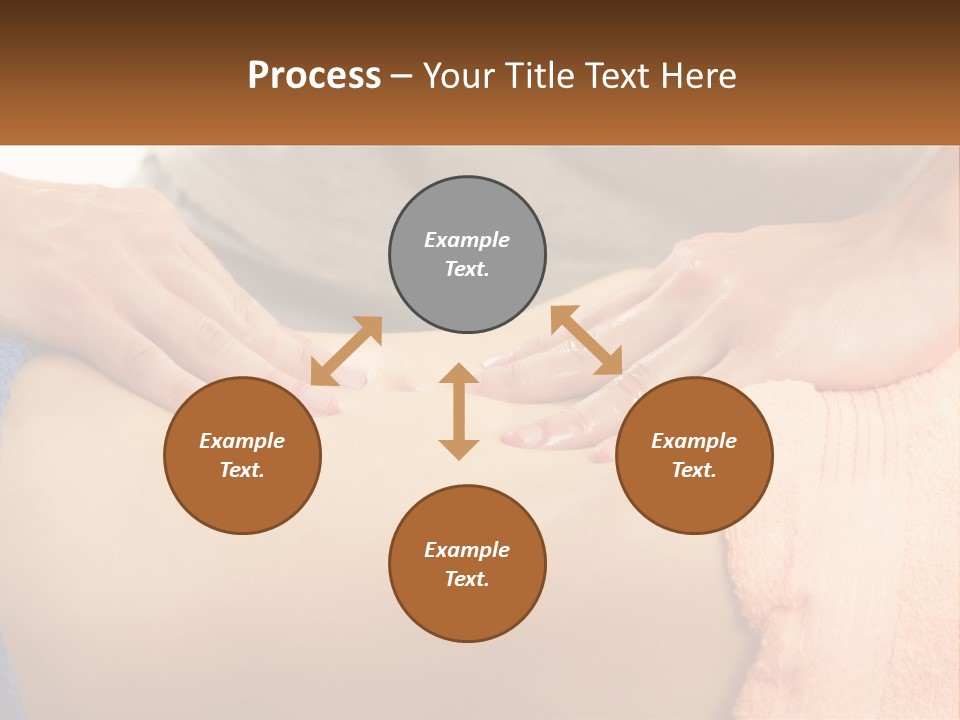 Process – Your Title Text Here

Example Text.

Example Text.

Example Text.

Example Text.